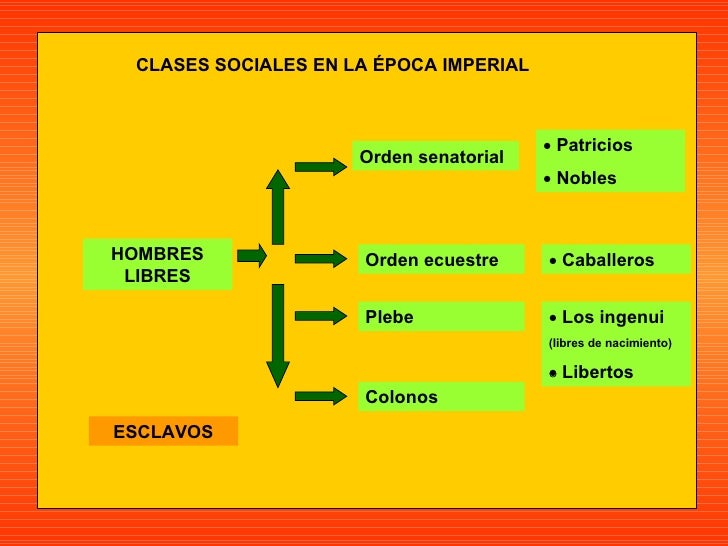 CLASES SOCIALES EN LA ÉPOCA IMPERIAL

HOMBRES LIBRES

Orden senatorial

• Patricios
• Nobles

Orden ecuestre

• Caballeros

Plebe

• Los ingenui
(libres de nacimiento)
• Libertos

Colonos

ESCLAVOS